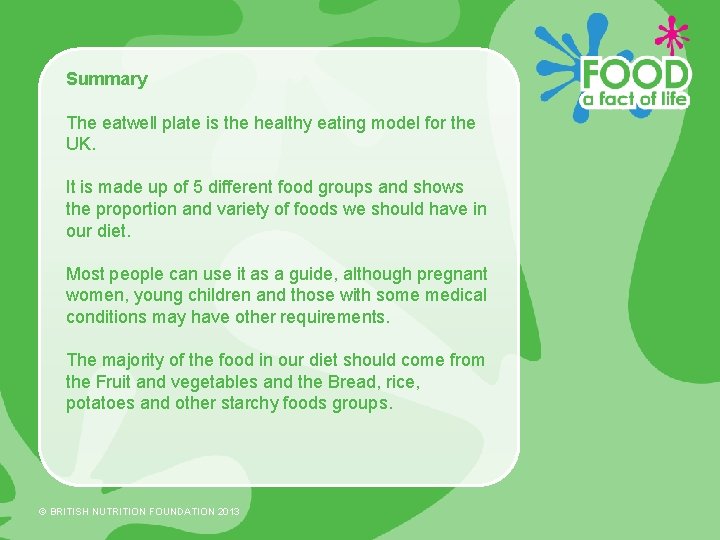 FOOD
a fact of life

Summary

The eatwell plate is the healthy eating model for the UK.

It is made up of 5 different food groups and shows the proportion and variety of foods we should have in our diet.

Most people can use it as a guide, although pregnant women, young children and those with some medical conditions may have other requirements.

The majority of the food in our diet should come from the Fruit and vegetables and the Bread, rice, potatoes and other starchy foods groups.

© BRITISH NUTRITION FOUNDATION 2013